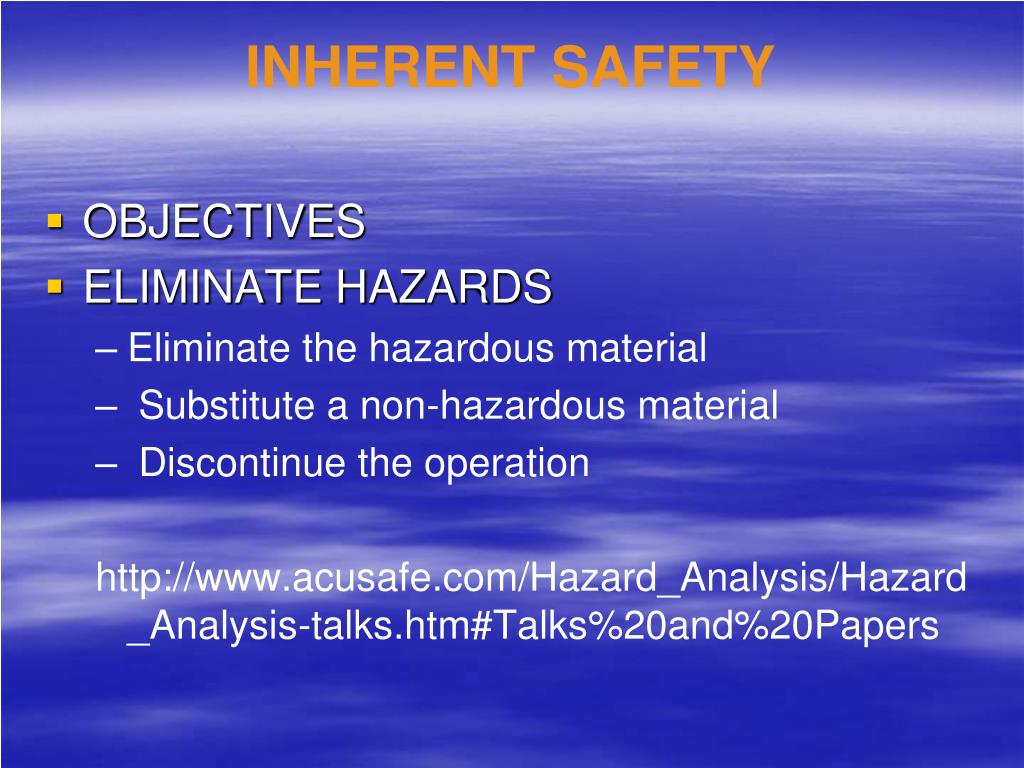 INHERENT SAFETY

▪ OBJECTIVES
▪ ELIMINATE HAZARDS
– Eliminate the hazardous material
– Substitute a non-hazardous material
– Discontinue the operation

http://www.acusafe.com/Hazard_Analysis/Hazard_Analysis-talks.htm#Talks%20and%20Papers